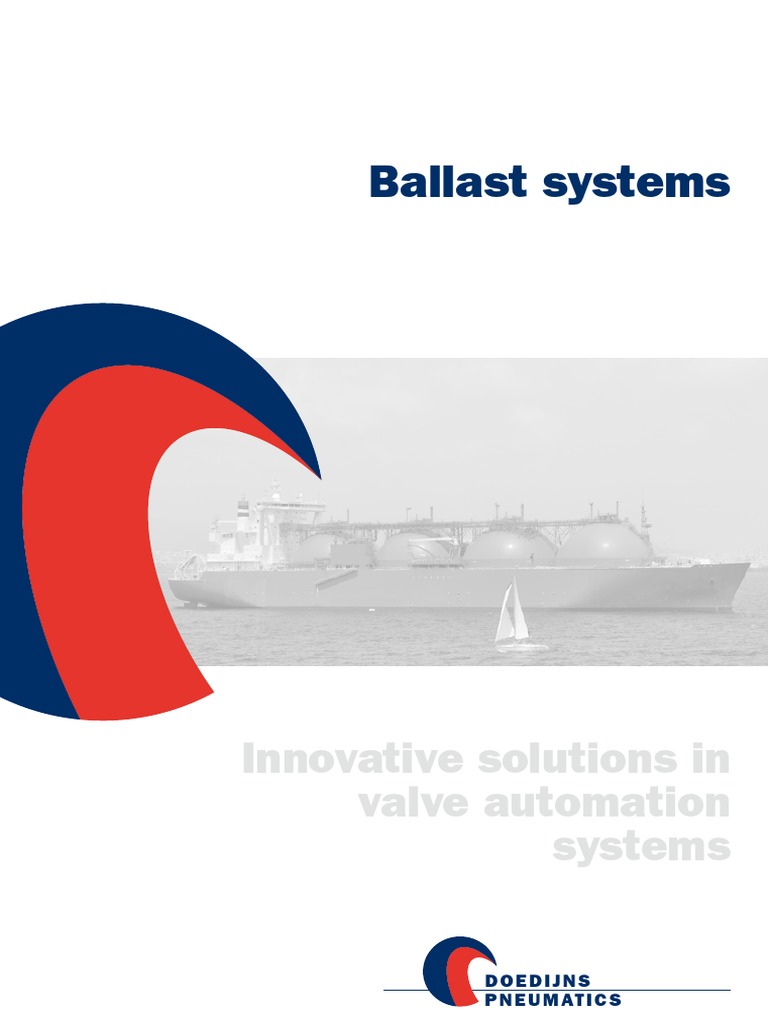 Ballast systems

Innovative solutions in valve automation systems

DOEDIJNS PNEUMATICS